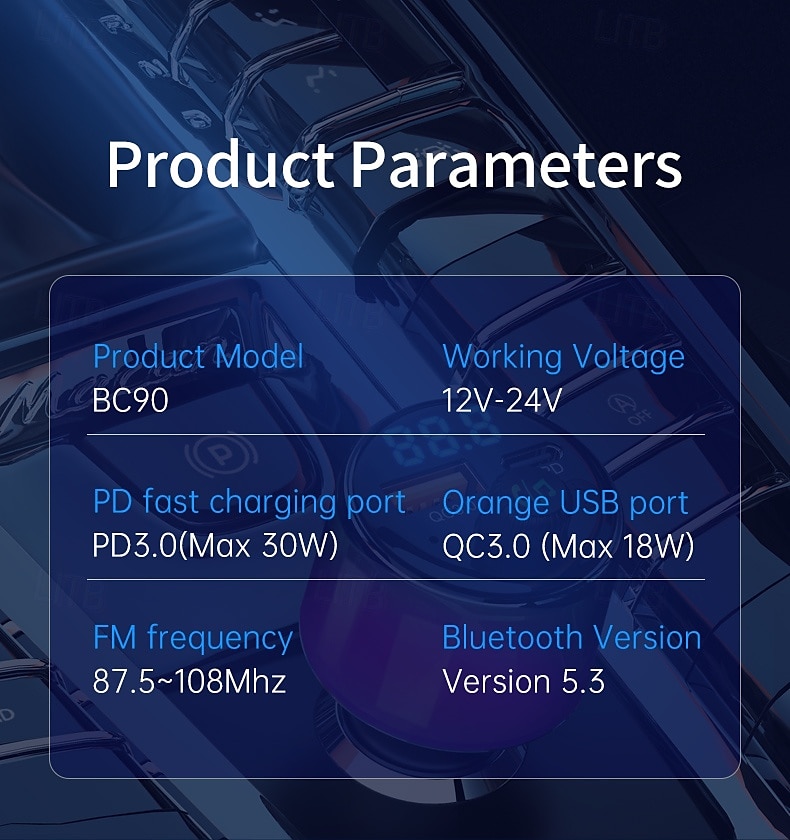 Product Parameters

Product Model
BC90

Working Voltage
12V-24V

PD fast charging port
PD3.0(Max 30W)

Orange USB port
QC3.0 (Max 18W)

FM frequency
87.5~108Mhz

Bluetooth Version
Version 5.3